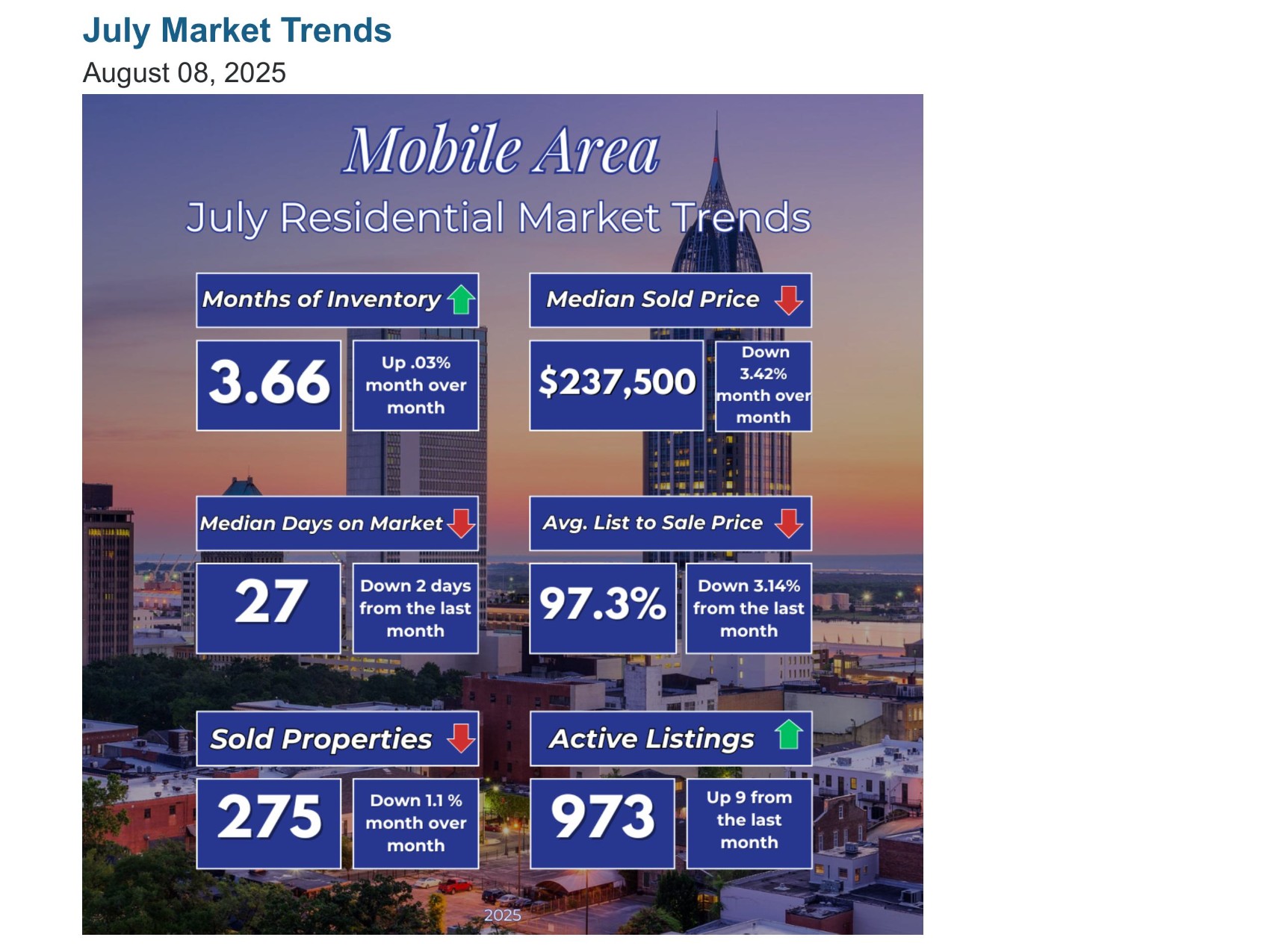 July Market Trends
August 08, 2025

Mobile Area
July Residential Market Trends

Months of Inventory
3.66
Up .03% month over month

Median Sold Price
$237,500
Down 3.42% month over month

Median Days on Market
27
Down 2 days from the last month

Avg. List to Sale Price
97.3%
Down 3.14% from the last month

Sold Properties
275
Down 1.1 % month over month

Active Listings
973
Up 9 from the last month

2025